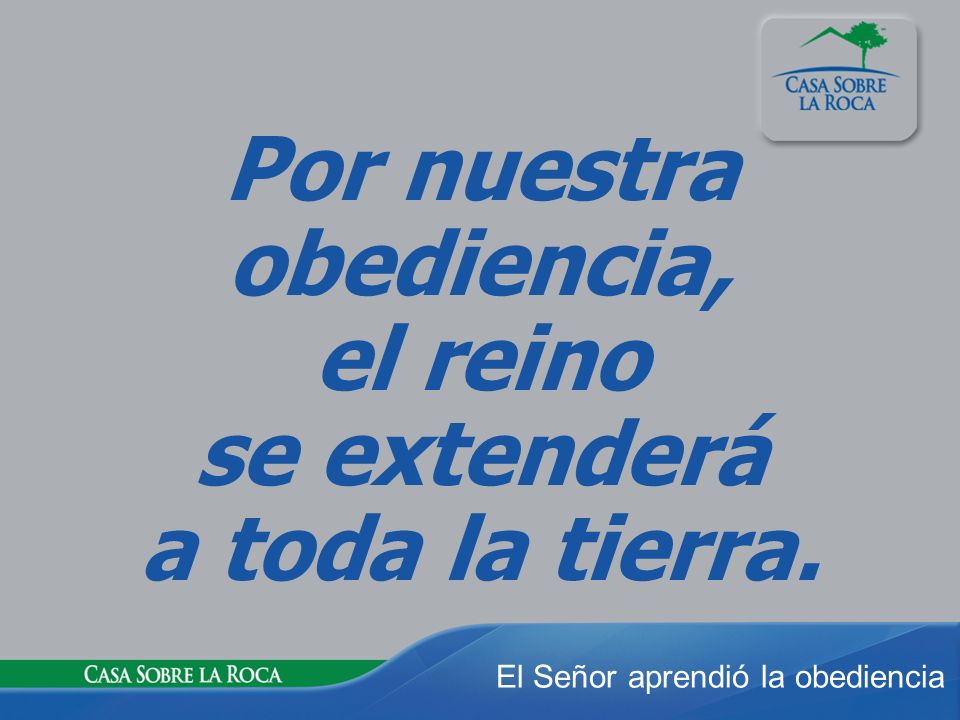 CASA SOBRE LA ROCA

Por nuestra obediencia, el reino se extenderá a toda la tierra.

CASA SOBRE LA ROCA

El Señor aprendió la obediencia